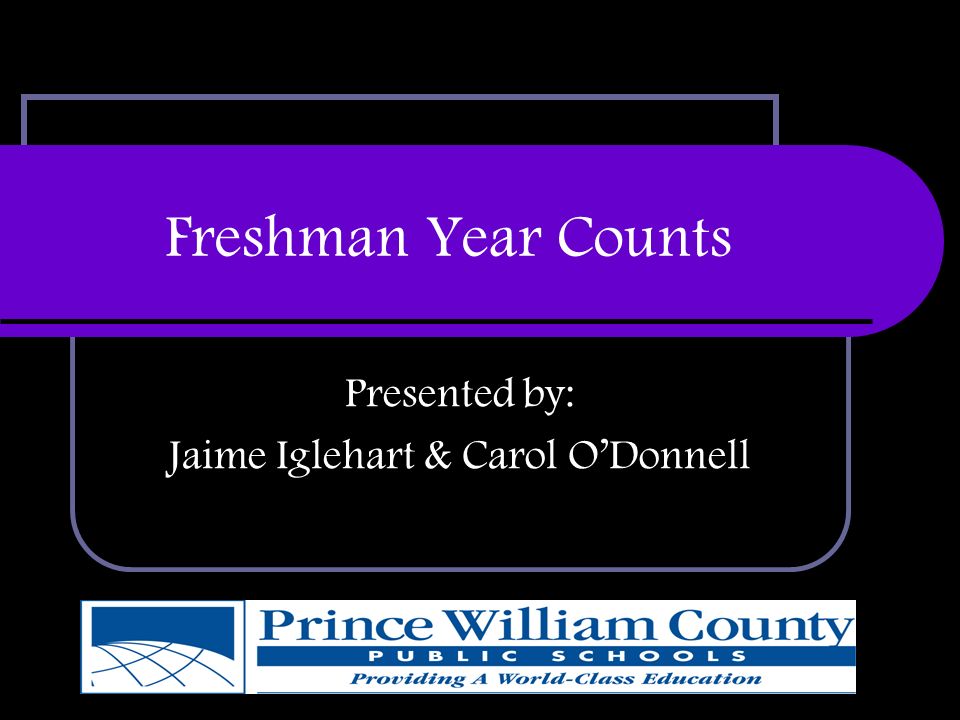 Freshman Year Counts

Presented by:
Jaime Iglehart & Carol O'Donnell

Prince William County
PUBLIC SCHOOLS
Providing A World-Class Education